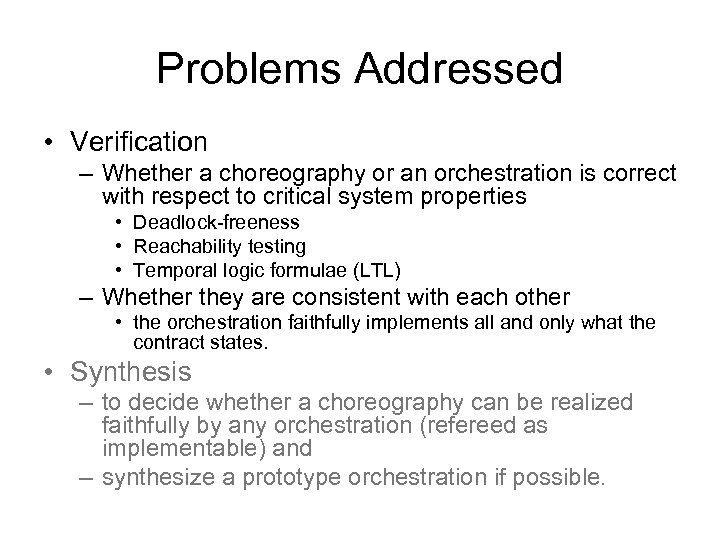 Problems Addressed

• Verification
– Whether a choreography or an orchestration is correct with respect to critical system properties
• Deadlock-freeness
• Reachability testing
• Temporal logic formulae (LTL)
– Whether they are consistent with each other
• the orchestration faithfully implements all and only what the contract states.

• Synthesis
– to decide whether a choreography can be realized faithfully by any orchestration (refereed as implementable) and
– synthesize a prototype orchestration if possible.